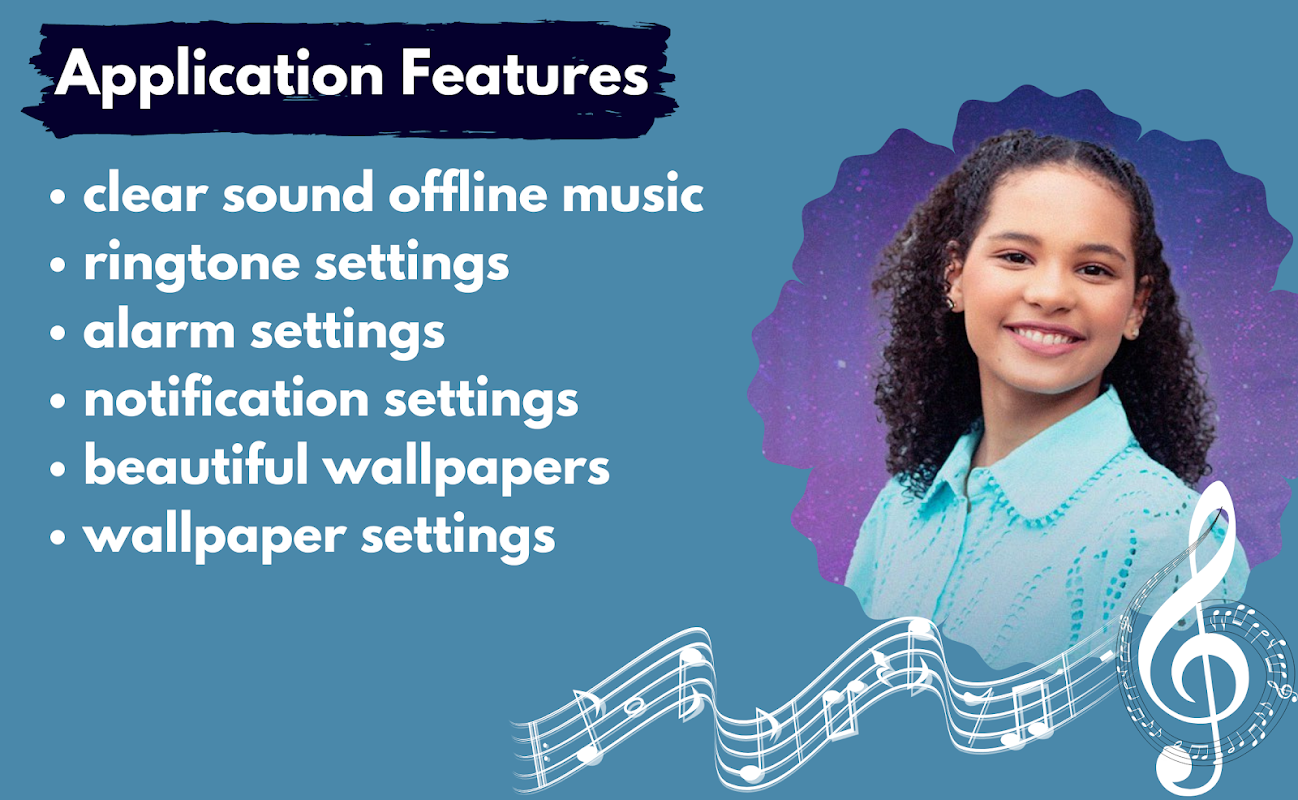 Application Features

• clear sound offline music
• ringtone settings
• alarm settings
• notification settings
• beautiful wallpapers
• wallpaper settings